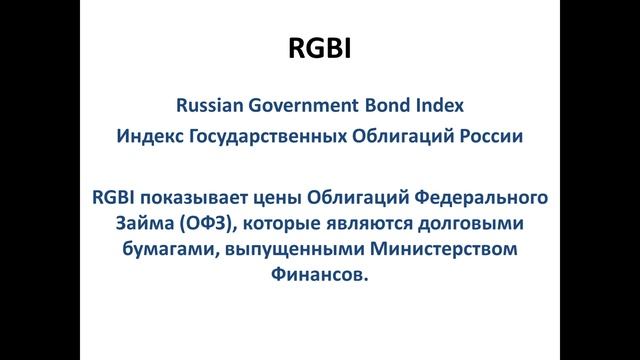 RGBI

Russian Government Bond Index
Индекс Государственных Облигаций России

RGBI показывает цены Облигаций Федерального Займа (ОФЗ), которые являются долговыми бумагами, выпущенными Министерством Финансов.